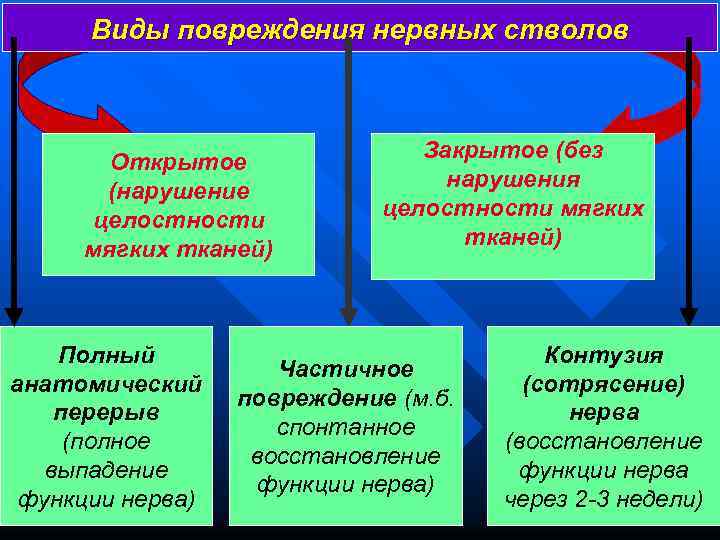 Виды повреждения нервных стволов

Открытое (нарушение целостности мягких тканей)

Закрытое (без нарушения целостности мягких тканей)

Полный анатомический перерыв (полное выпадение функции нерва)

Частичное повреждение (м.б. спонтанное восстановление функции нерва)

Контузия (сотрясение) нерва (восстановление функции нерва через 2-3 недели)